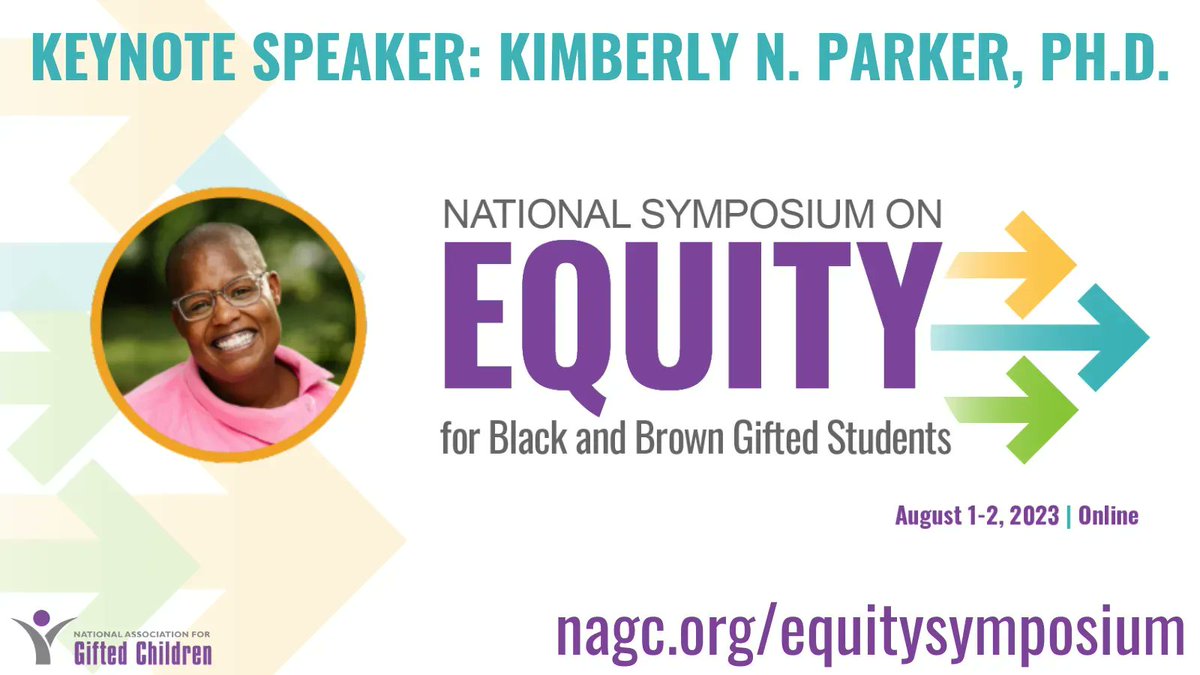 KEYNOTE SPEAKER: KIMBERLY N. PARKER, PH.D.

NATIONAL SYMPOSIUM ON
EQUITY
for Black and Brown Gifted Students

August 1-2, 2023 | Online

NATIONAL ASSOCIATION FOR
Gifted Children

nagc.org/equitysymposium